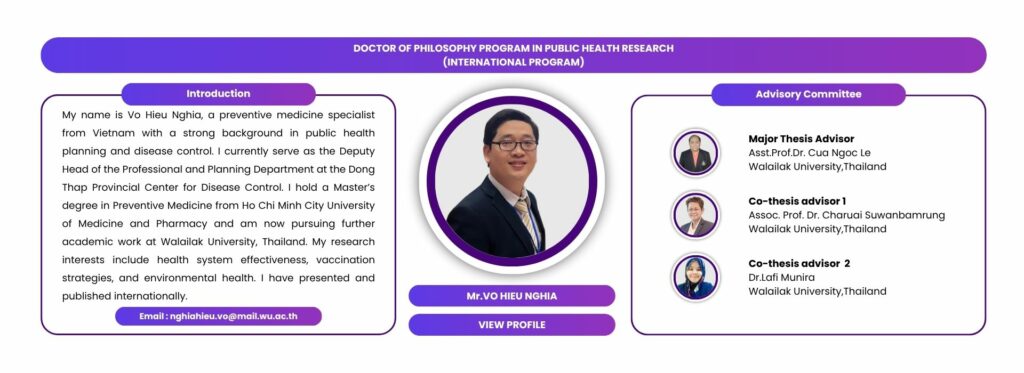 DOCTOR OF PHILOSOPHY PROGRAM IN PUBLIC HEALTH RESEARCH
(INTERNATIONAL PROGRAM)

Introduction

My name is Vo Hieu Nghia, a preventive medicine specialist from Vietnam with a strong background in public health planning and disease control. I currently serve as the Deputy Head of the Professional and Planning Department at the Dong Thap Provincial Center for Disease Control. I hold a Master's degree in Preventive Medicine from Ho Chi Minh City University of Medicine and Pharmacy and am now pursuing further academic work at Walailak University, Thailand. My research interests include health system effectiveness, vaccination strategies, and environmental health. I have presented and published internationally.

Email : nghiahieu.vo@mail.wu.ac.th

Mr.VO HIEU NGHIA

VIEW PROFILE

Advisory Committee

Major Thesis Advisor
Asst.Prof.Dr. Cua Ngoc Le
Walailak University,Thailand

Co-thesis advisor 1
Assoc. Prof. Dr. Charuai Suwanbamrung
Walailak University,Thailand

Co-thesis advisor 2
Dr.Lafi Munira
Walailak University,Thailand